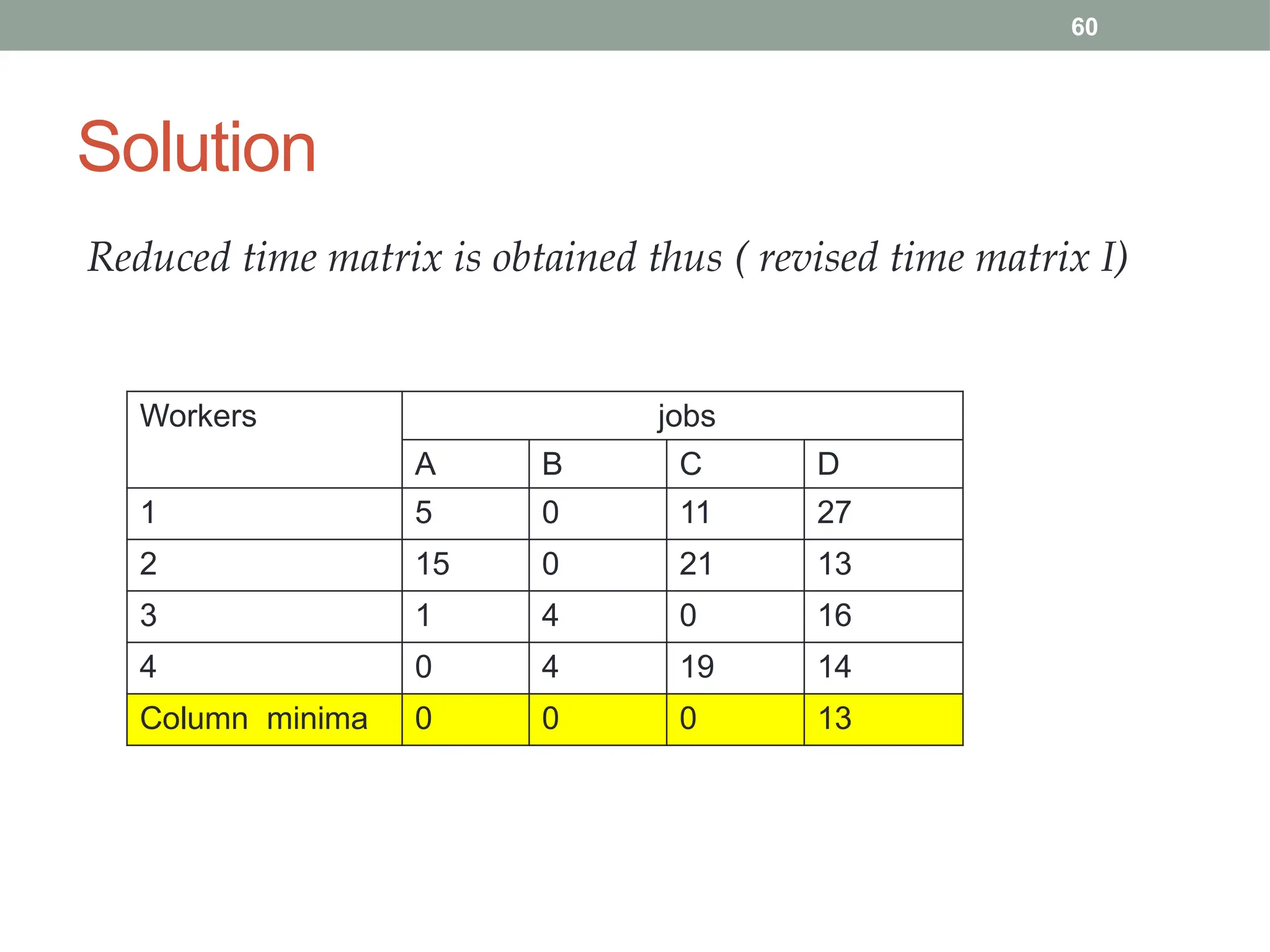 60

Solution

Reduced time matrix is obtained thus ( revised time matrix I)

| Workers | jobs | | | |
|---|---|---|---|---|
| | A | B | C | D |
| 1 | 5 | 0 | 11 | 27 |
| 2 | 15 | 0 | 21 | 13 |
| 3 | 1 | 4 | 0 | 16 |
| 4 | 0 | 4 | 19 | 14 |
| Column minima | 0 | 0 | 0 | 13 |